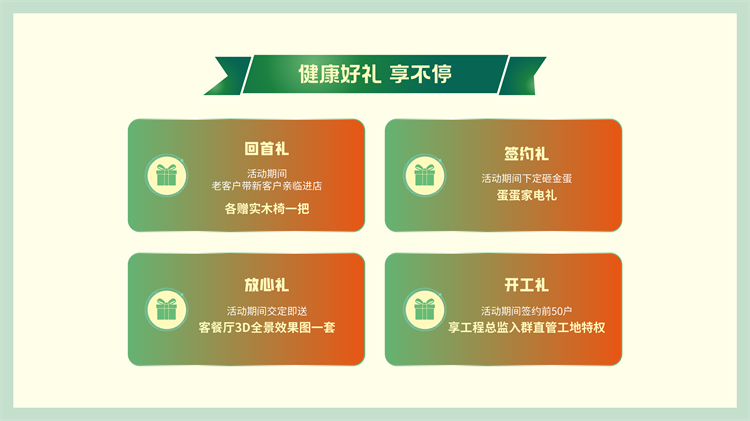 健康好礼 享不停

回首礼
活动期间
老客户带新客户亲临进店
各赠实木椅一把

签约礼
活动期间下定砸金蛋
蛋蛋家电礼

放心礼
活动期间交定即送
客餐厅3D全景效果图一套

开工礼
活动期间签约前50户
享工程总监入群直管工地特权